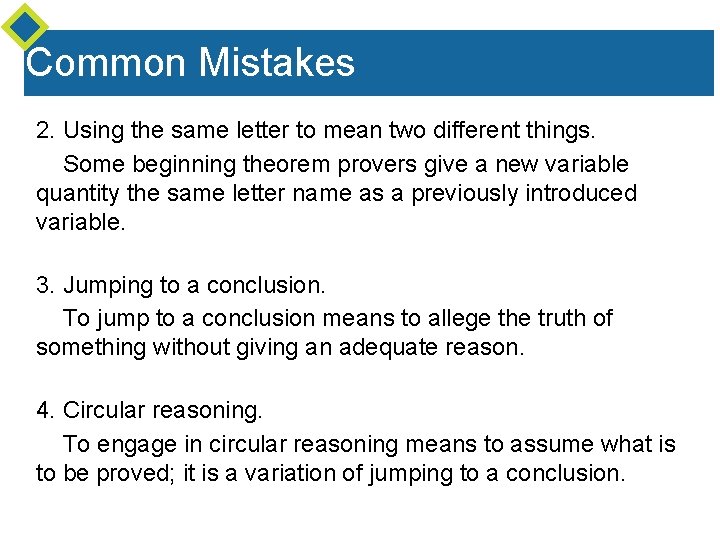 Common Mistakes

2. Using the same letter to mean two different things.

Some beginning theorem provers give a new variable quantity the same letter name as a previously introduced variable.

3. Jumping to a conclusion.

To jump to a conclusion means to allege the truth of something without giving an adequate reason.

4. Circular reasoning.

To engage in circular reasoning means to assume what is to be proved; it is a variation of jumping to a conclusion.